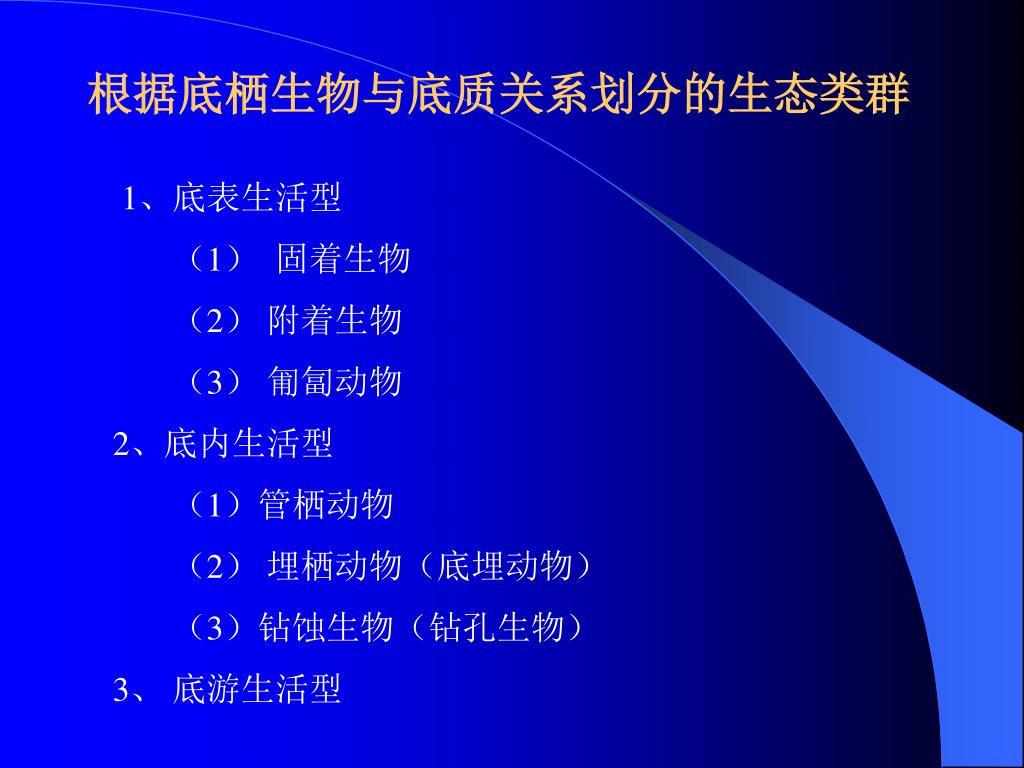 根据底栖生物与底质关系划分的生态类群

1、底表生活型
（1） 固着生物
（2） 附着生物
（3） 匍匐动物
2、底内生活型
（1）管栖动物
（2） 埋栖动物（底埋动物）
（3）钻蚀生物（钻孔生物）
3、 底游生活型